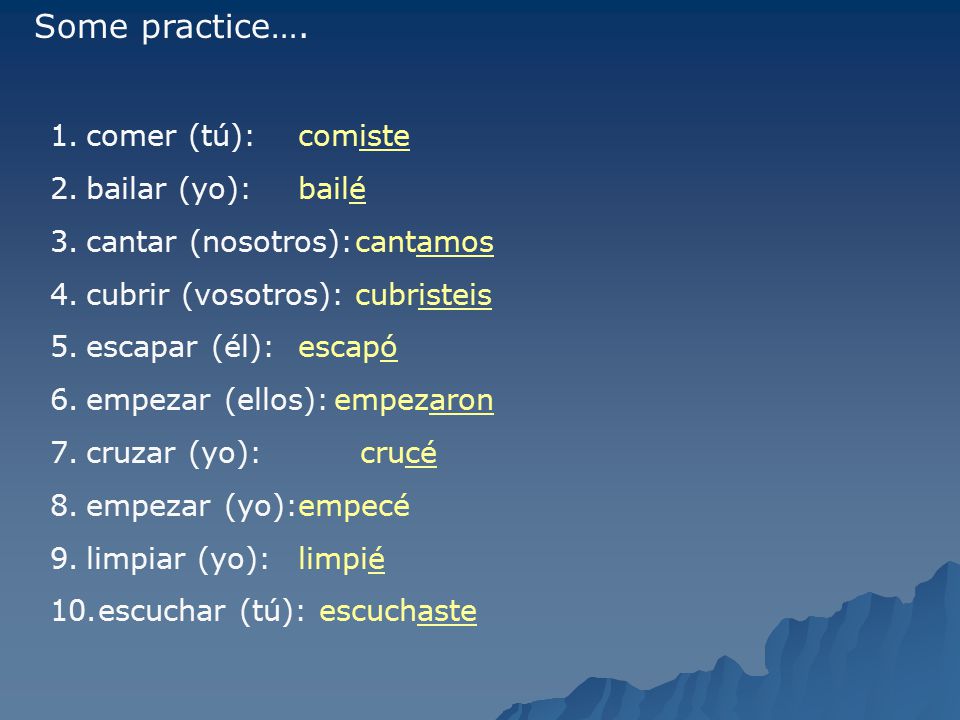 Some practice….

1. comer (tú): comiste
2. bailar (yo): bailé
3. cantar (nosotros): cantamos
4. cubrir (vosotros): cubristeis
5. escapar (él): escapó
6. empezar (ellos): empezaron
7. cruzar (yo): crucé
8. empezar (yo): empecé
9. limpiar (yo): limpié
10. escuchar (tú): escuchaste